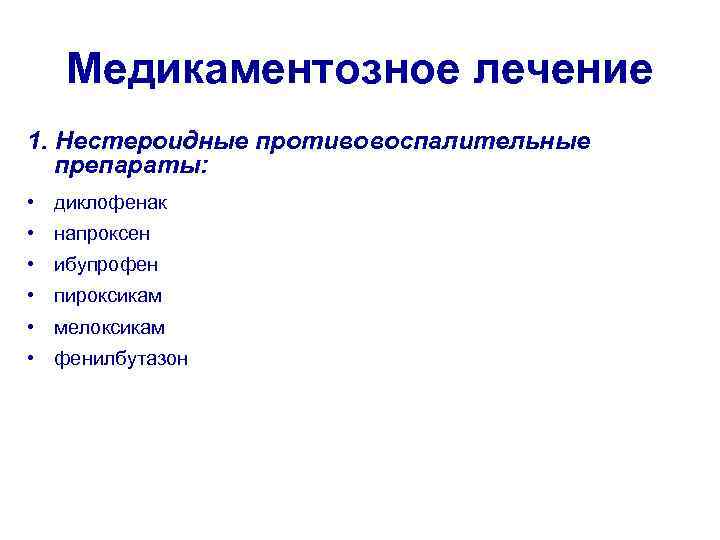 Медикаментозное лечение

1. Нестероидные противовоспалительные препараты:

• диклофенак
• напроксен
• ибупрофен
• пироксикам
• мелоксикам
• фенилбутазон